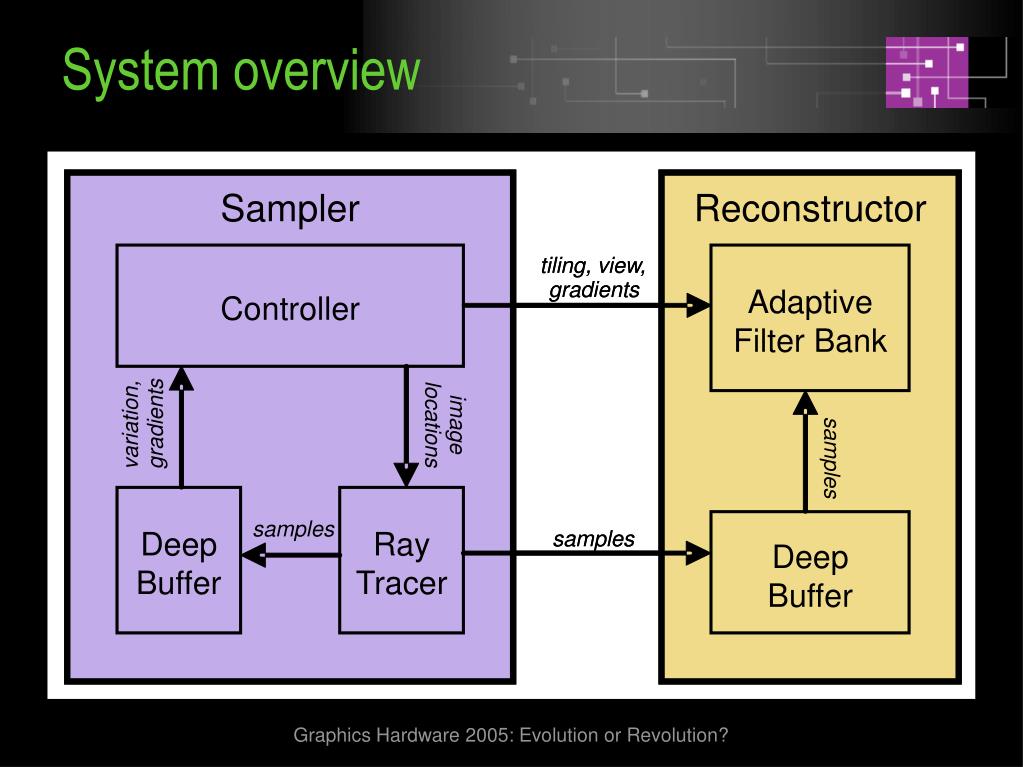 System overview

Sampler

Controller

variation, gradients

image locations

Deep Buffer

samples

Ray Tracer

tiling, view, gradients

samples

Reconstructor

Adaptive Filter Bank

samples

Deep Buffer

Graphics Hardware 2005: Evolution or Revolution?